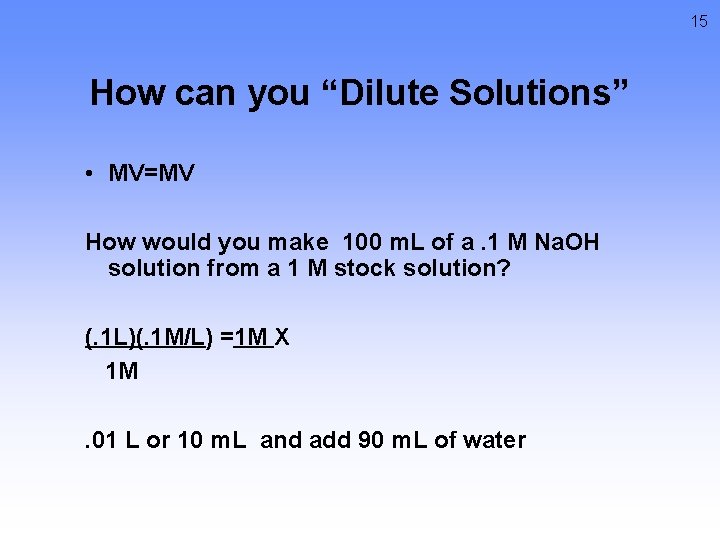 15

How can you “Dilute Solutions”

• MV=MV

How would you make 100 mL of a .1 M NaOH solution from a 1 M stock solution?

(.1L)(.1M/L) =1M X
1M

.01 L or 10 mL and add 90 mL of water